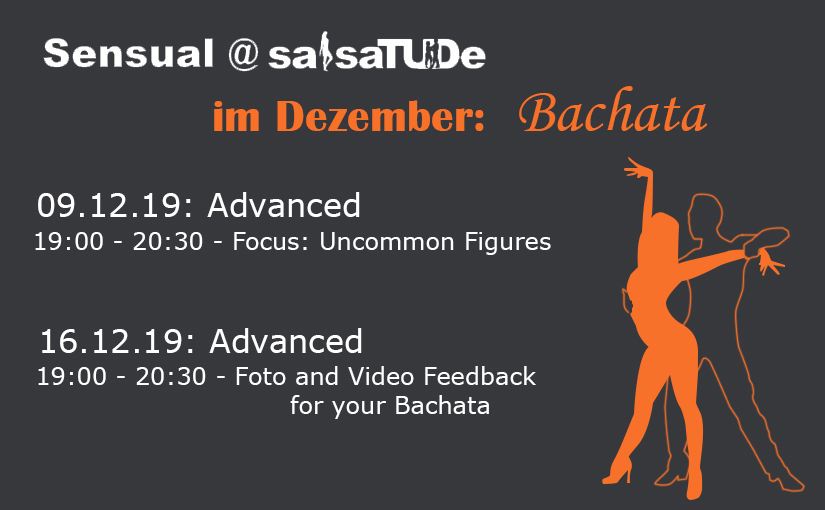 Sensual @ salsaTUDe

im Dezember: Bachata

09.12.19: Advanced
19:00 - 20:30 - Focus: Uncommon Figures

16.12.19: Advanced
19:00 - 20:30 - Foto and Video Feedback for your Bachata